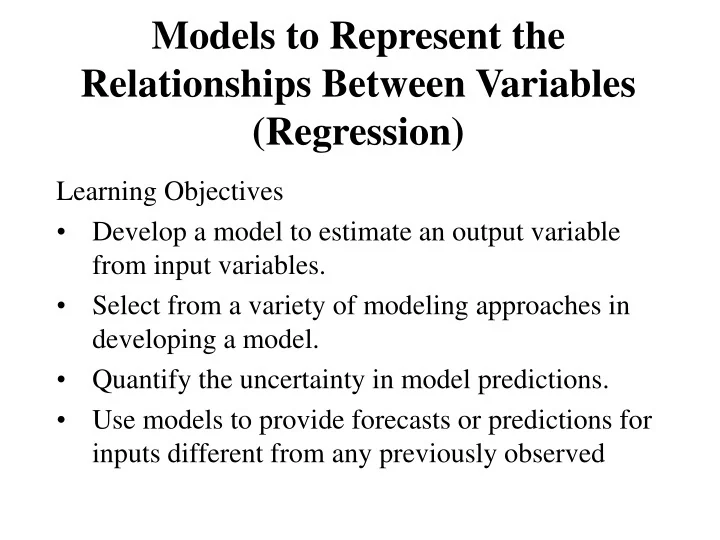 Models to Represent the Relationships Between Variables (Regression)

Learning Objectives

• Develop a model to estimate an output variable from input variables.
• Select from a variety of modeling approaches in developing a model.
• Quantify the uncertainty in model predictions.
• Use models to provide forecasts or predictions for inputs different from any previously observed